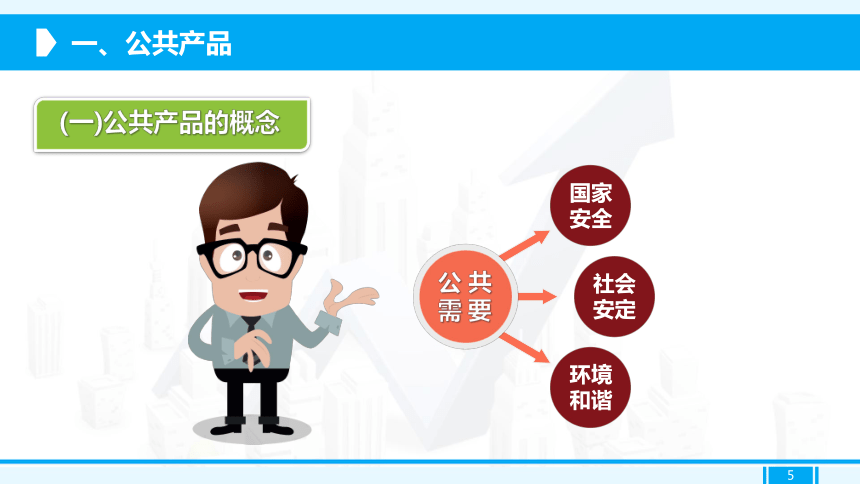 一、公共产品

(一)公共产品的概念

公共需要

国家安全

社会安定

环境和谐

5